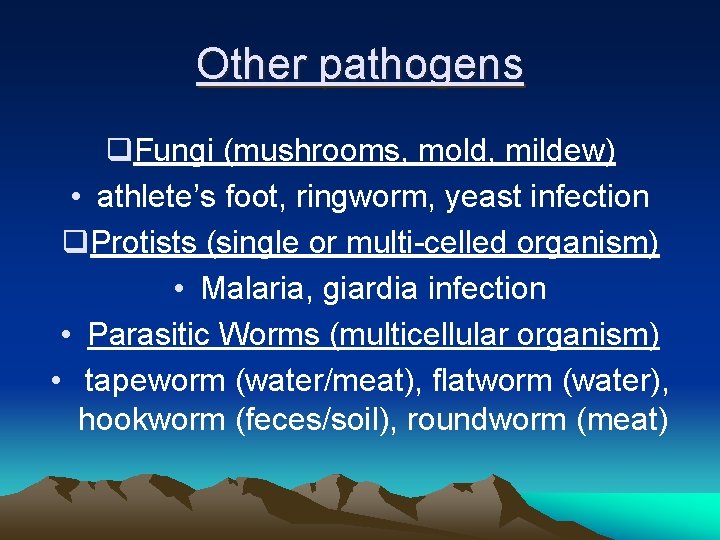 Other pathogens

❑Fungi (mushrooms, mold, mildew)

• athlete's foot, ringworm, yeast infection

❑Protists (single or multi-celled organism)

• Malaria, giardia infection

• Parasitic Worms (multicellular organism)

• tapeworm (water/meat), flatworm (water), hookworm (feces/soil), roundworm (meat)